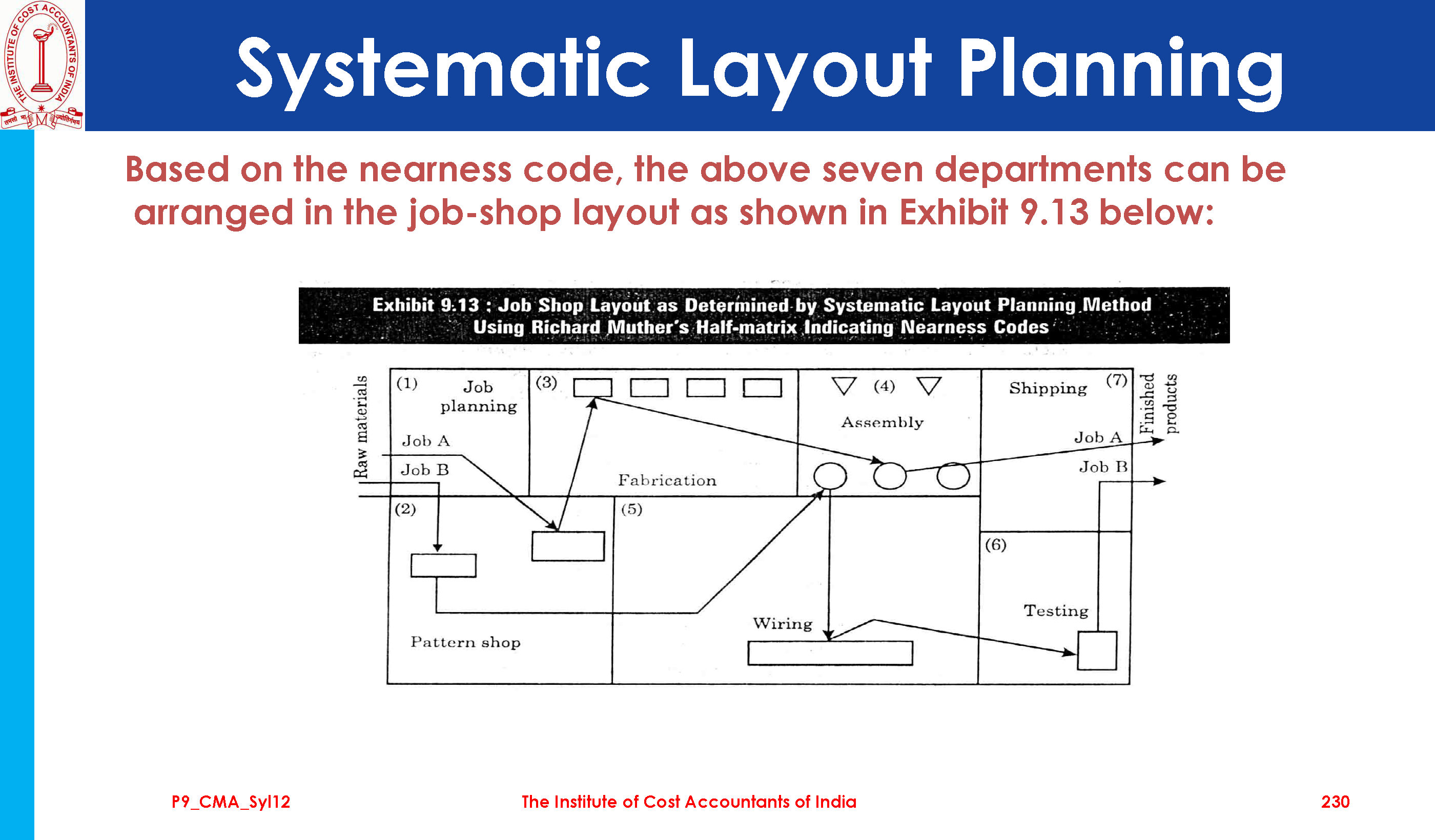 THE INSTITUTE OF COST ACCOUNTANTS OF INDIA

Systematic Layout Planning

Based on the nearness code, the above seven departments can be arranged in the job-shop layout as shown in Exhibit 9.13 below:

Exhibit 9.13 : Job Shop Layout as Determined by Systematic Layout Planning Method Using Richard Muther's Half-matrix Indicating Nearness Codes

Raw materials

(1) Job planning

Job A

Job B

(3)

Fabrication

(4)

Assembly

Shipping (7)

Job A

Job B

Finished products

(2)

Pattern shop

(5)

Wiring

(6)

Testing

P9_CMA_Syl12

The Institute of Cost Accountants of India

230